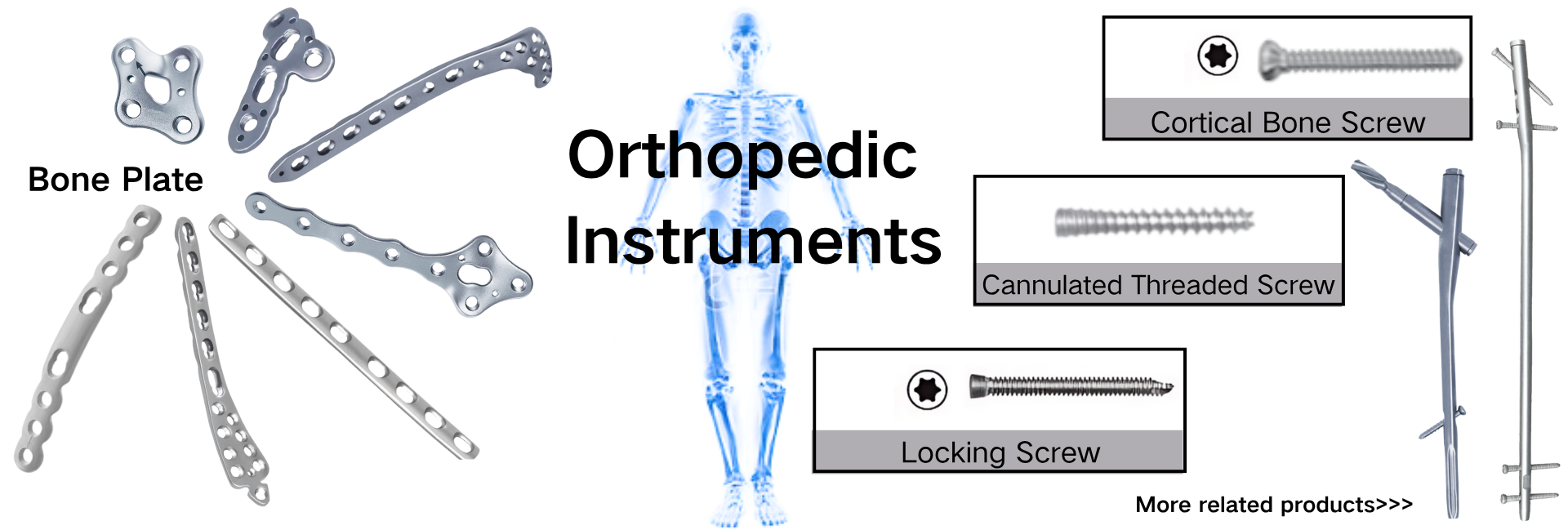 Bone Plate

Orthopedic Instruments

Cortical Bone Screw

Cannulated Threaded Screw

Locking Screw

More related products>>>